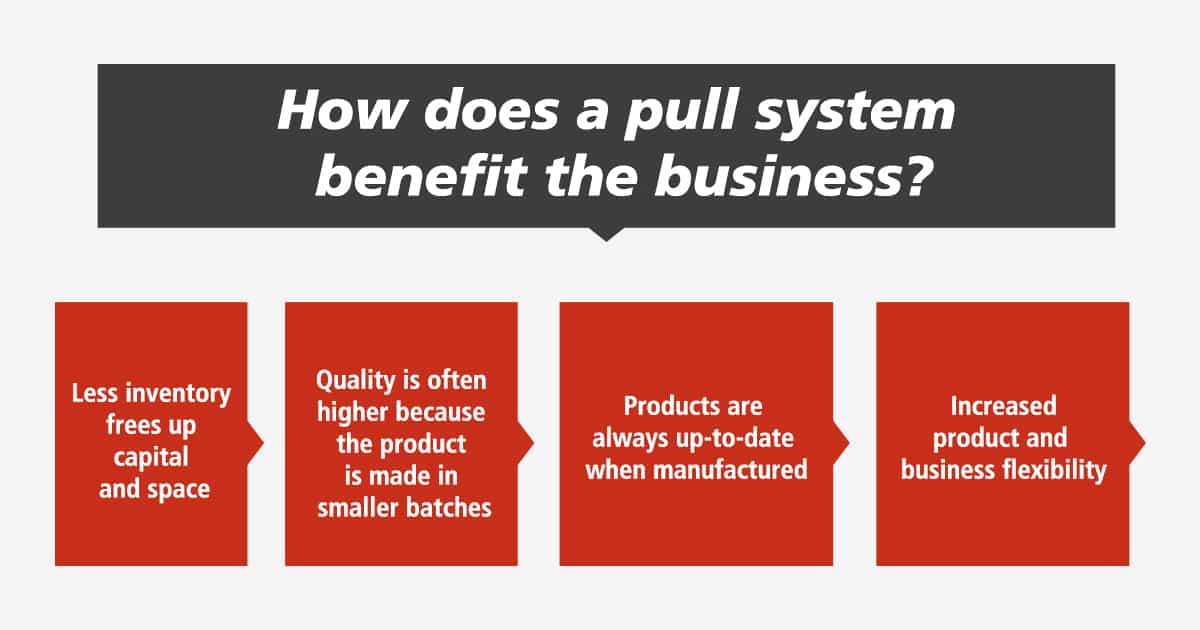 How does a pull system benefit the business?

Less inventory frees up capital and space

Quality is often higher because the product is made in smaller batches

Products are always up-to-date when manufactured

Increased product and business flexibility